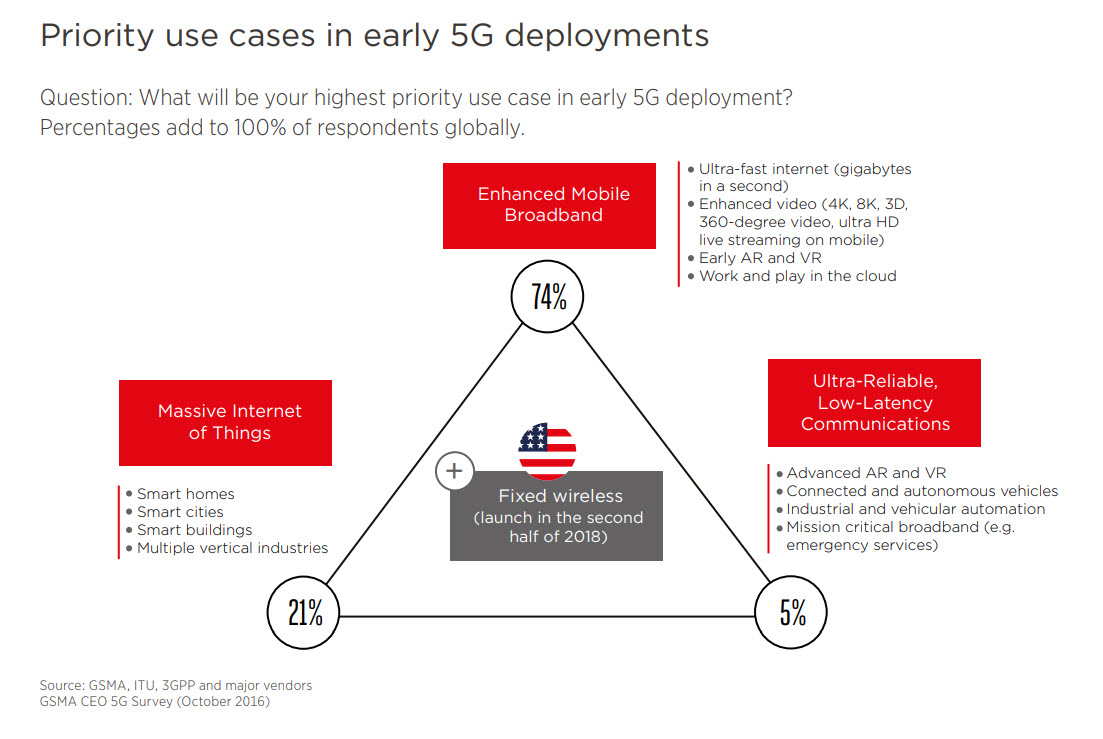 Priority use cases in early 5G deployments

Question: What will be your highest priority use case in early 5G deployment?
Percentages add to 100% of respondents globally.

Enhanced Mobile Broadband

• Ultra-fast internet (gigabytes in a second)
• Enhanced video (4K, 8K, 3D, 360-degree video, ultra HD live streaming on mobile)
• Early AR and VR
• Work and play in the cloud

74%

Massive Internet of Things

• Smart homes
• Smart cities
• Smart buildings
• Multiple vertical industries

+

Fixed wireless (launch in the second half of 2018)

Ultra-Reliable, Low-Latency Communications

• Advanced AR and VR
• Connected and autonomous vehicles
• Industrial and vehicular automation
• Mission critical broadband (e.g. emergency services)

21%

5%

Source: GSMA, ITU, 3GPP and major vendors
GSMA CEO 5G Survey (October 2016)